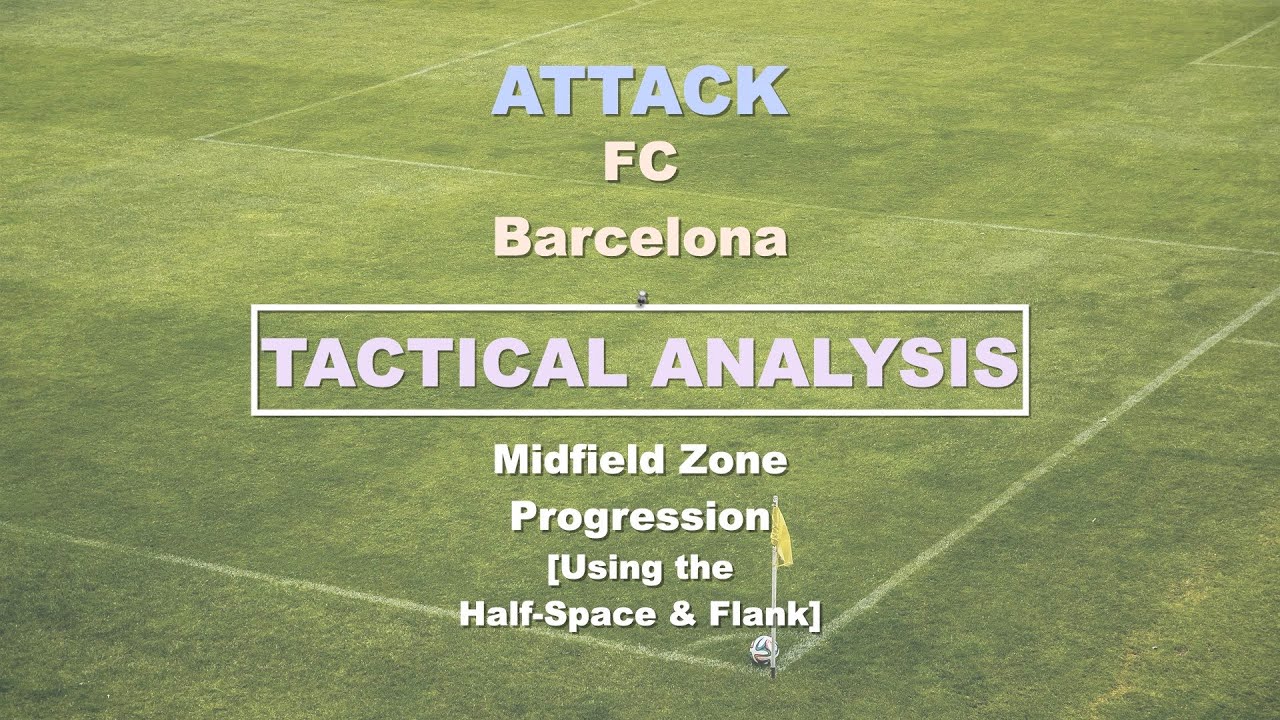 ATTACK
FC
Barcelona

TACTICAL ANALYSIS

Midfield Zone Progression [Using the Half-Space & Flank]